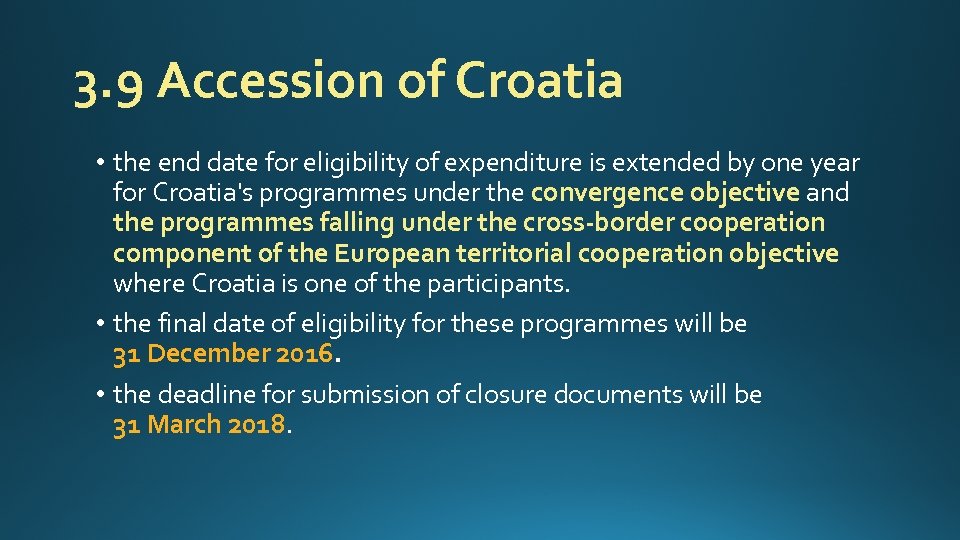 3.9 Accession of Croatia

• the end date for eligibility of expenditure is extended by one year for Croatia's programmes under the convergence objective and the programmes falling under the cross-border cooperation component of the European territorial cooperation objective where Croatia is one of the participants.

• the final date of eligibility for these programmes will be 31 December 2016.

• the deadline for submission of closure documents will be 31 March 2018.